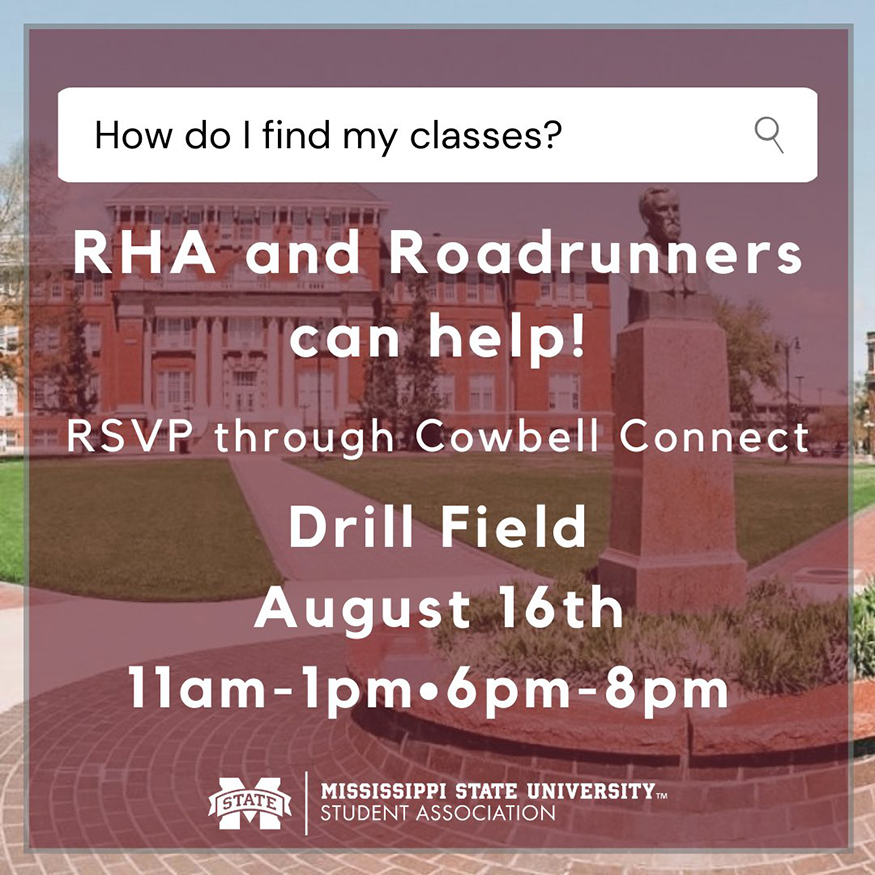 How do I find my classes?

RHA and Roadrunners can help!

RSVP through Cowbell Connect

Drill Field
August 16th
11am-1pm•6pm-8pm

STATE
MISSISSIPPI STATE UNIVERSITY™
STUDENT ASSOCIATION